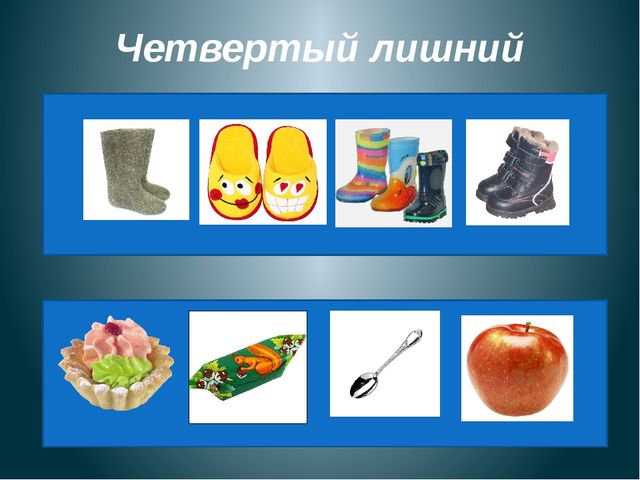 Четвертый лишний